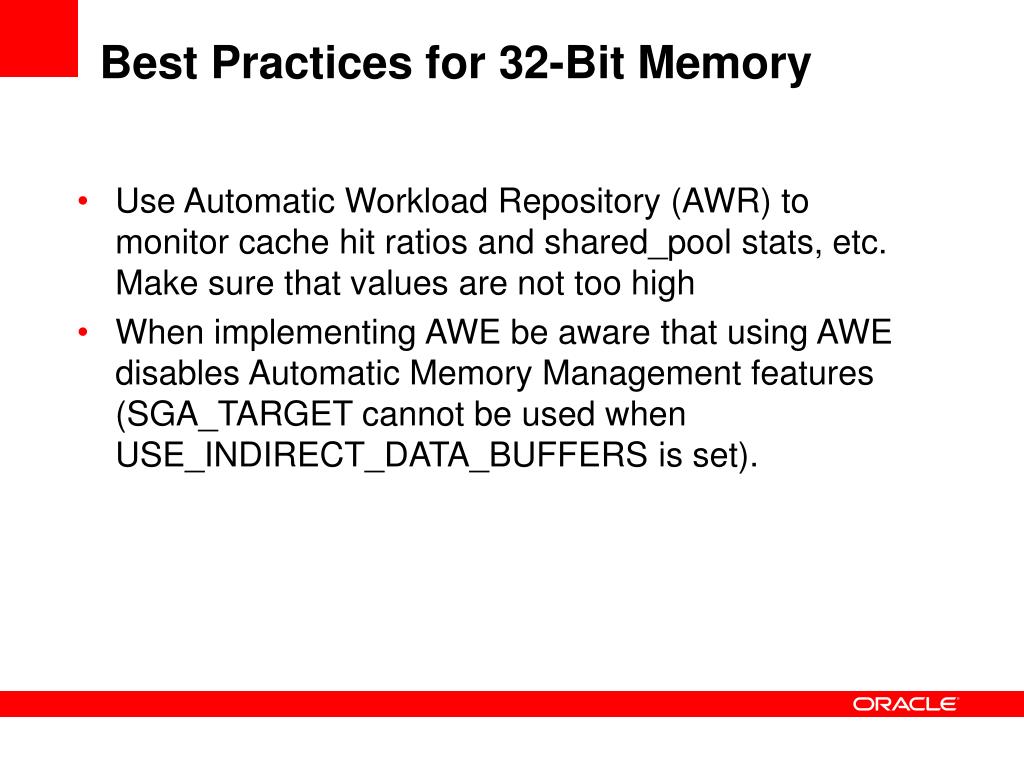 Best Practices for 32-Bit Memory

• Use Automatic Workload Repository (AWR) to monitor cache hit ratios and shared_pool stats, etc. Make sure that values are not too high
• When implementing AWE be aware that using AWE disables Automatic Memory Management features (SGA_TARGET cannot be used when USE_INDIRECT_DATA_BUFFERS is set).

ORACLE